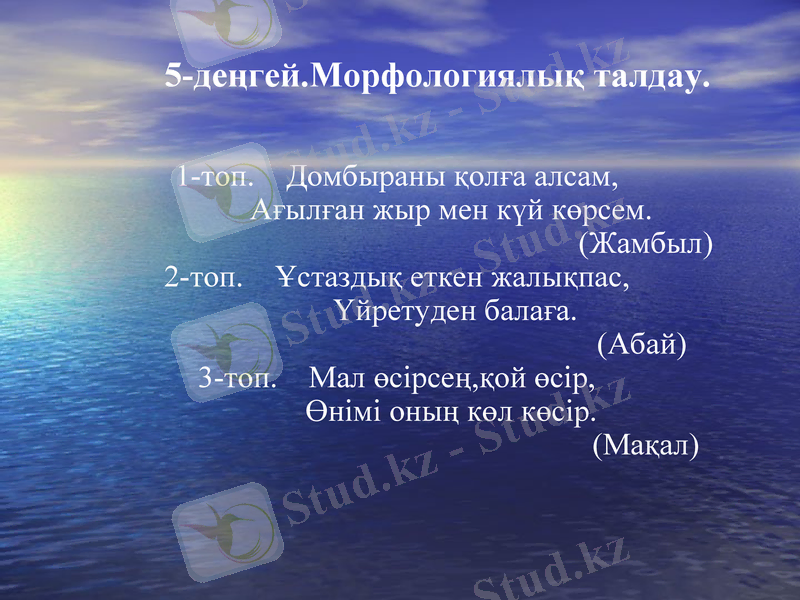 5-деңгей.Морфологиялық талдау.

1-топ. Домбыраны қолға алсам,
Ағылған жыр мен күй көрсем.
(Жамбыл)

2-топ. Ұстаздық еткен жалықпас,
Үйретуден балаға.
(Абай)

3-топ. Мал өсірсең,қой өсір,
Өнімі оның көл көсір.
(Мақал)

Stud.kz - Stud.kz
Stud.kz - Stud.kz
Stud.kz - Stud.kz
Stud.kz - Stud.kz
Stud.kz